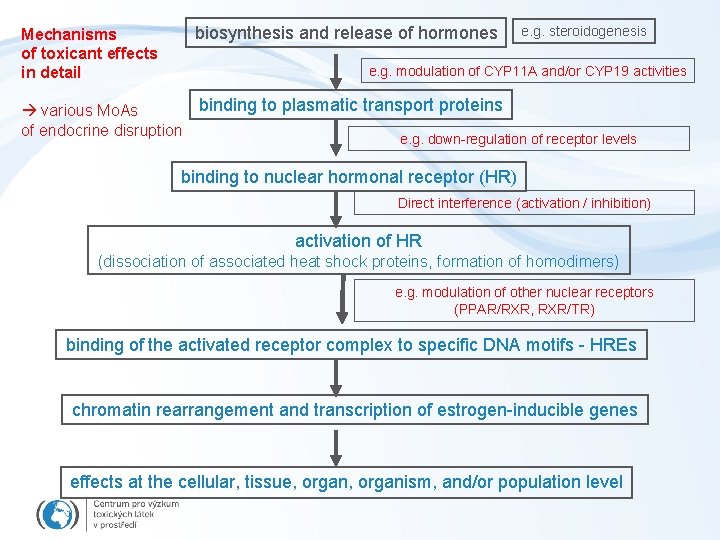 Mechanisms of toxicant effects in detail

→ various MoAs of endocrine disruption

biosynthesis and release of hormones

e.g. steroidogenesis

e.g. modulation of CYP11A and/or CYP19 activities

binding to plasmatic transport proteins

e.g. down-regulation of receptor levels

binding to nuclear hormonal receptor (HR)

Direct interference (activation / inhibition)

activation of HR
(dissociation of associated heat shock proteins, formation of homodimers)

e.g. modulation of other nuclear receptors (PPAR/RXR, RXR/TR)

binding of the activated receptor complex to specific DNA motifs - HREs

chromatin rearrangement and transcription of estrogen-inducible genes

effects at the cellular, tissue, organ, organism, and/or population level

Centrum pro výzkum toxických látek v prostředí